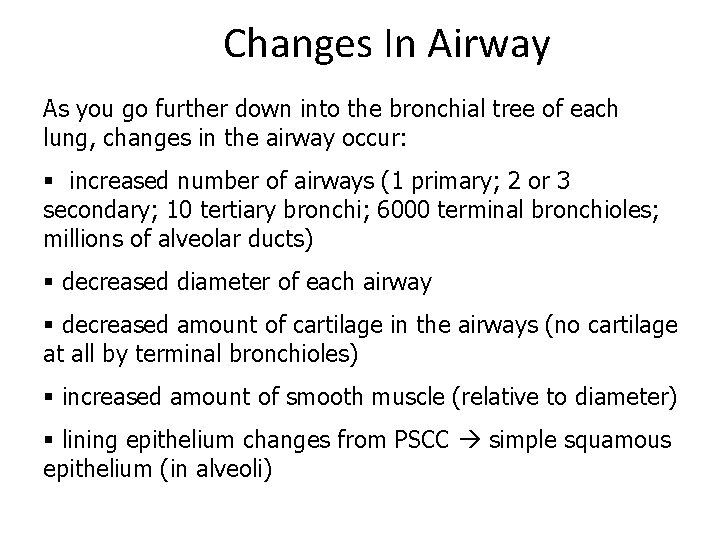 Changes In Airway

As you go further down into the bronchial tree of each lung, changes in the airway occur:

▪ increased number of airways (1 primary; 2 or 3 secondary; 10 tertiary bronchi; 6000 terminal bronchioles; millions of alveolar ducts)

▪ decreased diameter of each airway

▪ decreased amount of cartilage in the airways (no cartilage at all by terminal bronchioles)

▪ increased amount of smooth muscle (relative to diameter)

▪ lining epithelium changes from PSCC → simple squamous epithelium (in alveoli)